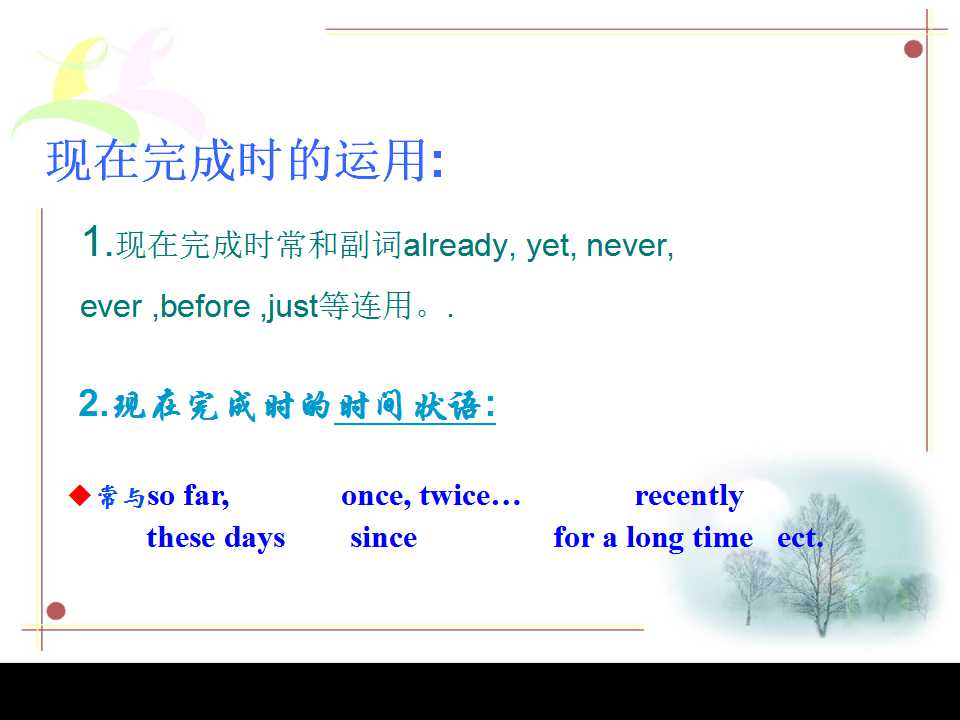 现在完成时的运用:

1.现在完成时常和副词already, yet, never, ever ,before ,just等连用。.

2.现在完成时的时间状语:

◆常与so far, once, twice… recently these days since for a long time ect.